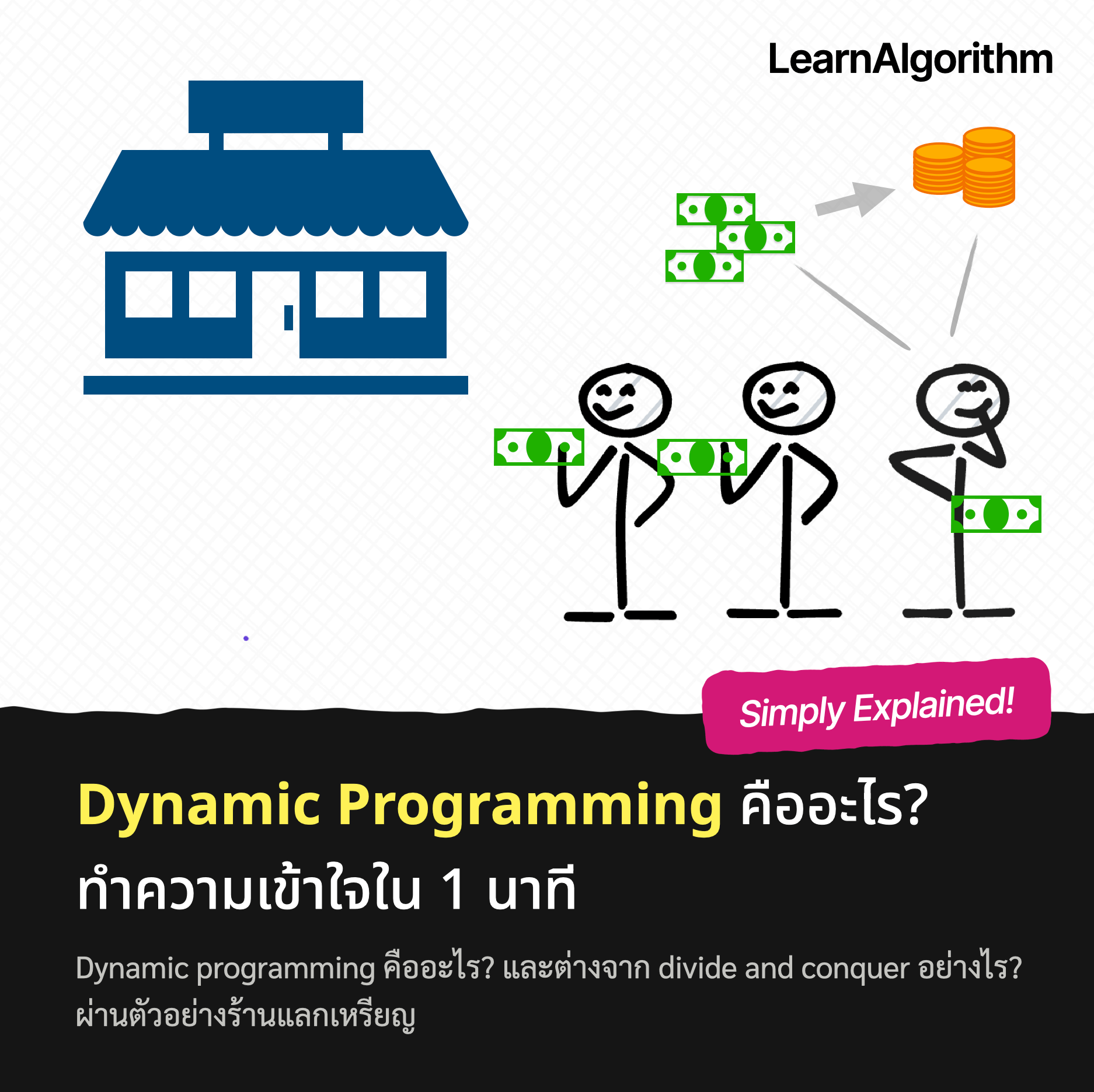 LearnAlgorithm

Simply Explained!

Dynamic Programming คืออะไร?
ทำความเข้าใจใน 1 นาที

Dynamic programming คืออะไร? และต่างจาก divide and conquer อย่างไร? ผ่านตัวอย่างร้านแลกเหรียญ